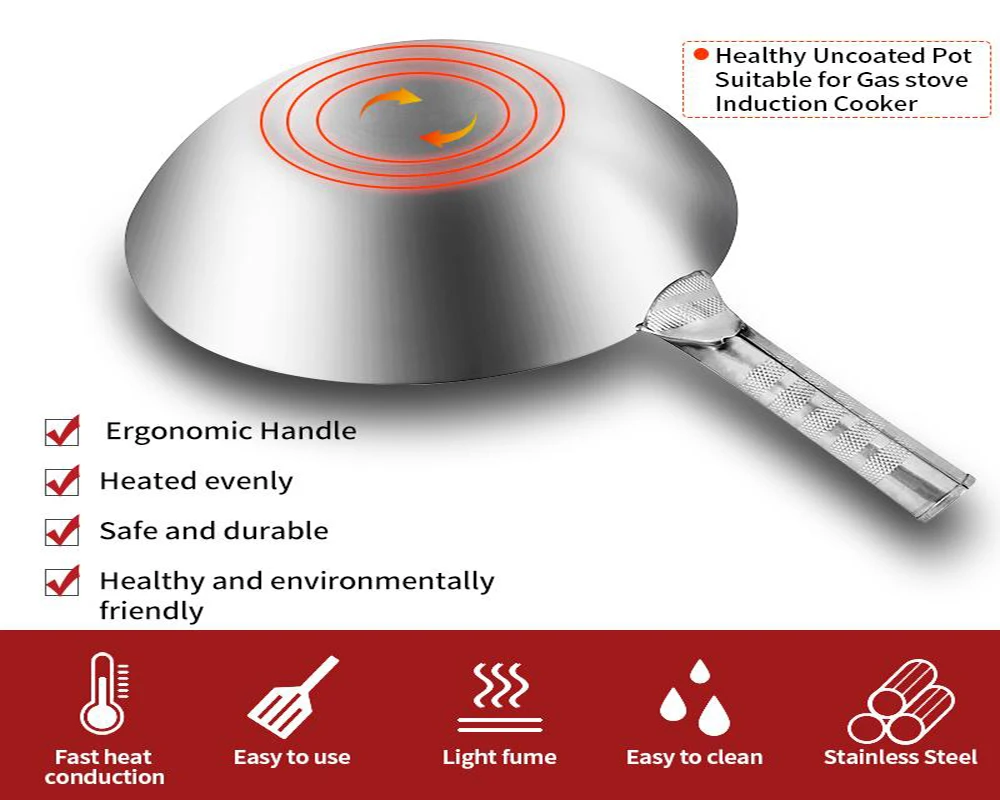 • Healthy Uncoated Pot
Suitable for Gas stove
Induction Cooker

☑ Ergonomic Handle

☑ Heated evenly

☑ Safe and durable

☑ Healthy and environmentally friendly

Fast heat conduction

Easy to use

Light fume

Easy to clean

Stainless Steel